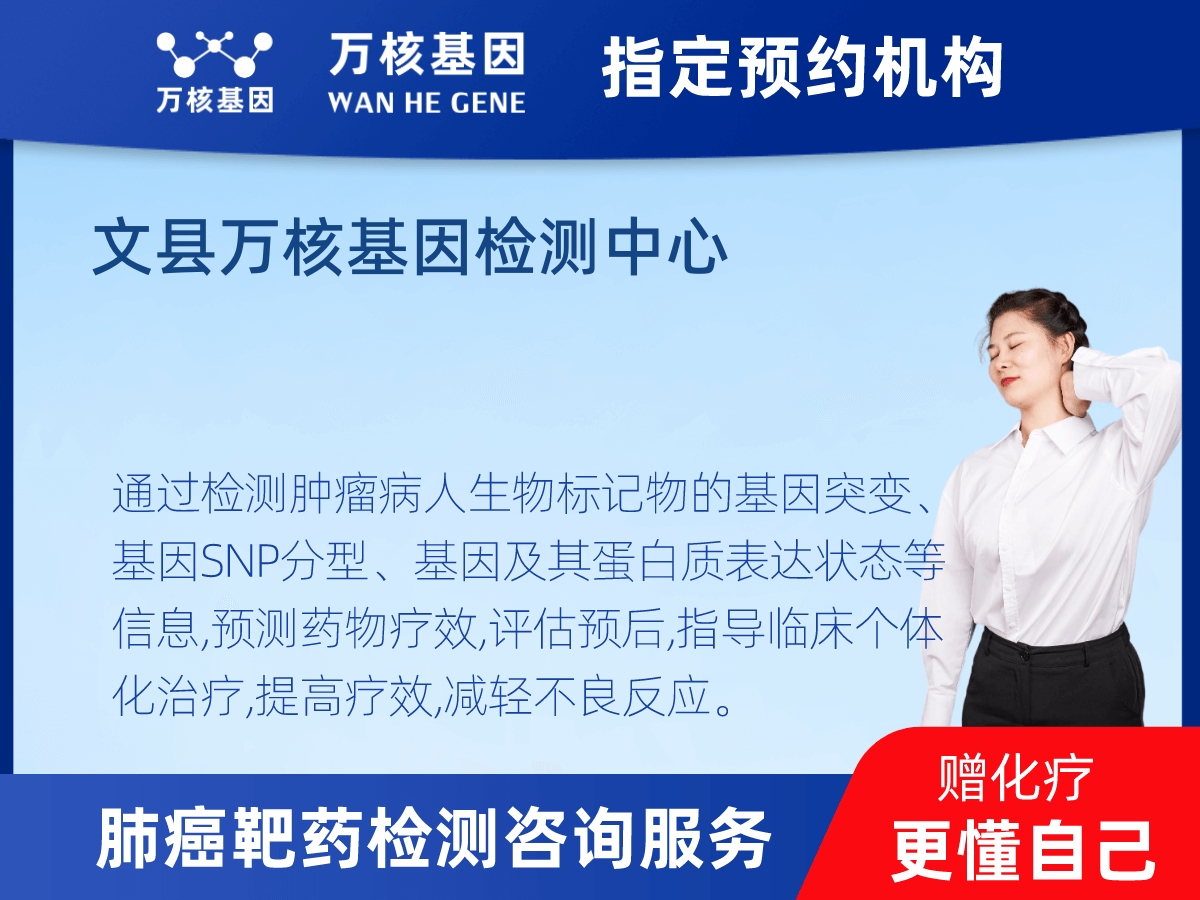 万核基因

万核基因
WAN HE GENE

指定预约机构

文县万核基因检测中心

通过检测肿瘤病人生物标记物的基因突变、基因SNP分型、基因及其蛋白质表达状态等信息,预测药物疗效,评估预后,指导临床个体化治疗,提高疗效,减轻不良反应。

肺癌靶药检测咨询服务

赠化疗
更懂自己